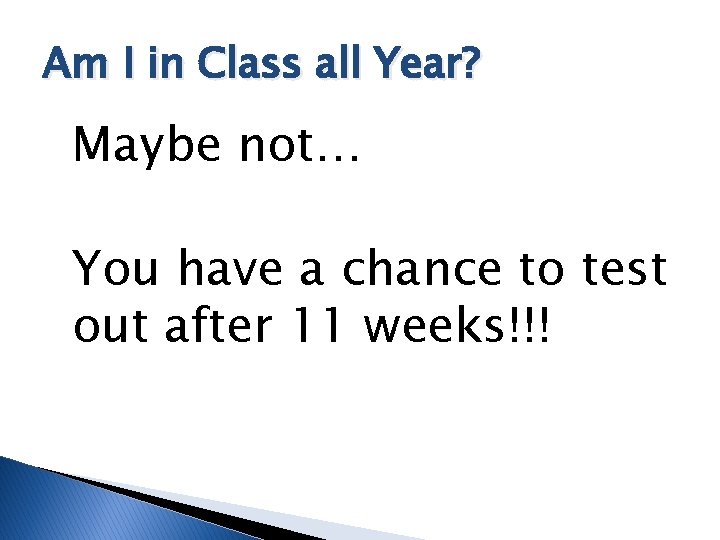 Am I in Class all Year?

Maybe not…

You have a chance to test out after 11 weeks!!!